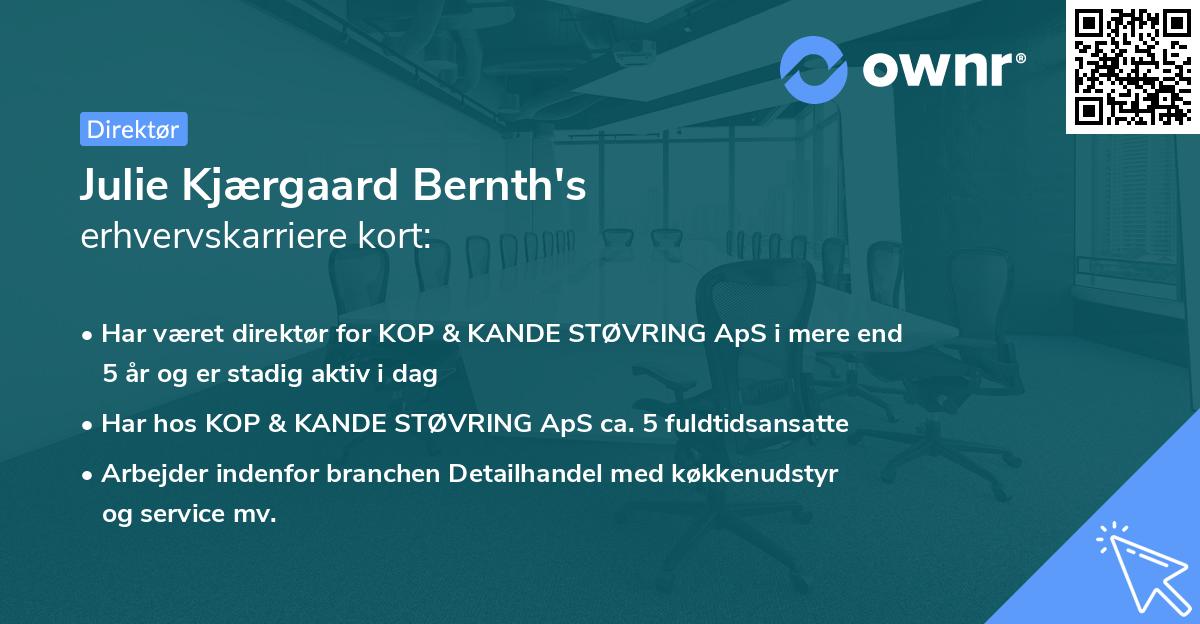 ownr®

Direktør

Julie Kjærgaard Bernth's
erhvervskarriere kort:

• Har været direktør for KOP & KANDE STØVRING ApS i mere end 5 år og er stadig aktiv i dag
• Har hos KOP & KANDE STØVRING ApS ca. 5 fuldtidsansatte
• Arbejder indenfor branchen Detailhandel med køkkenudstyr og service mv.